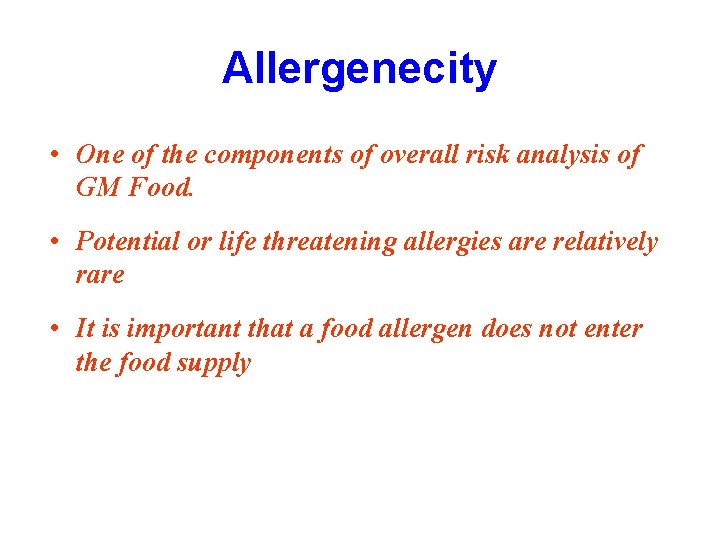 Allergenecity

• One of the components of overall risk analysis of GM Food.

• Potential or life threatening allergies are relatively rare

• It is important that a food allergen does not enter the food supply